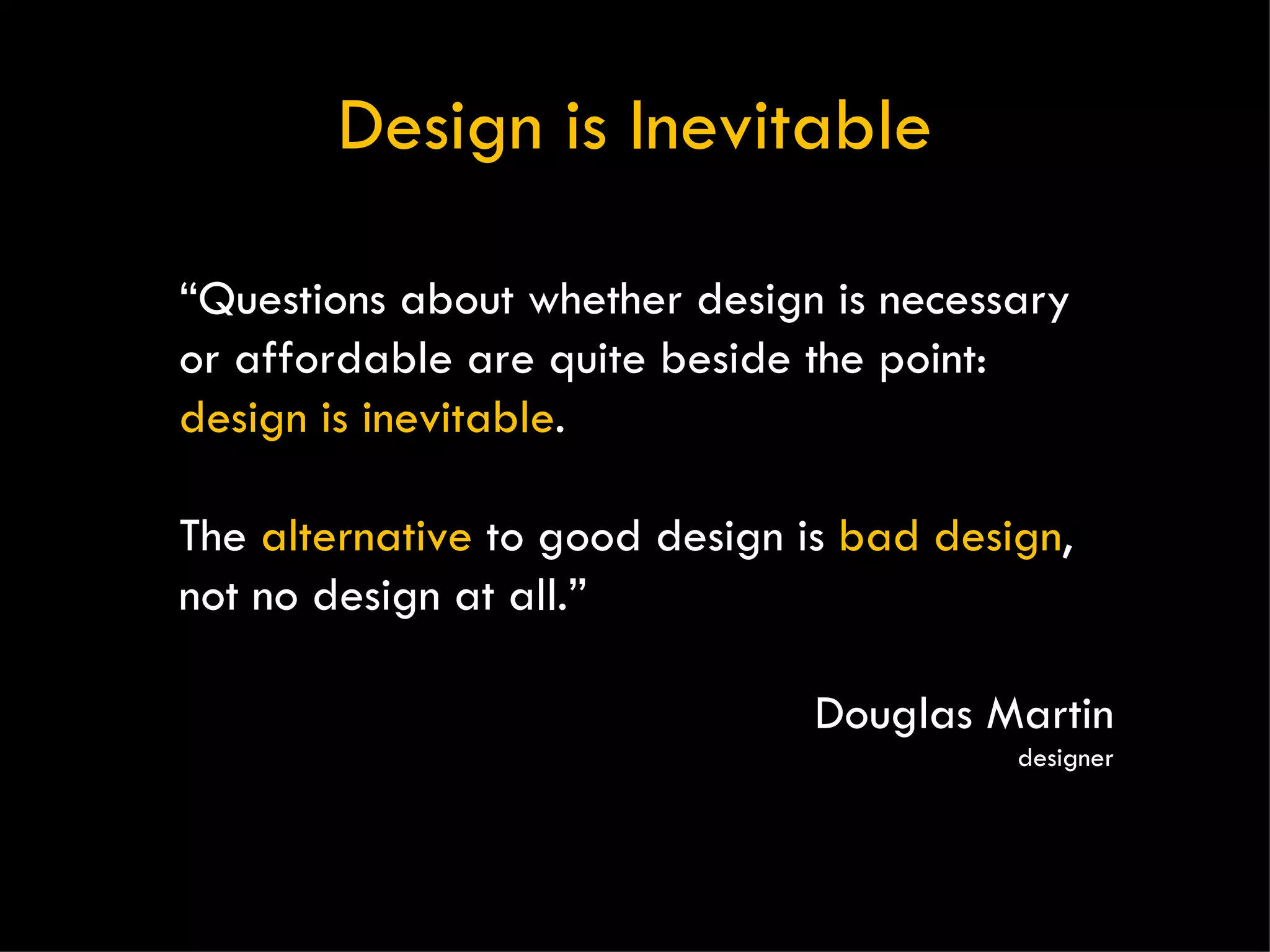 Design is Inevitable

“Questions about whether design is necessary or affordable are quite beside the point: design is inevitable.

The alternative to good design is bad design, not no design at all.”

Douglas Martin
designer